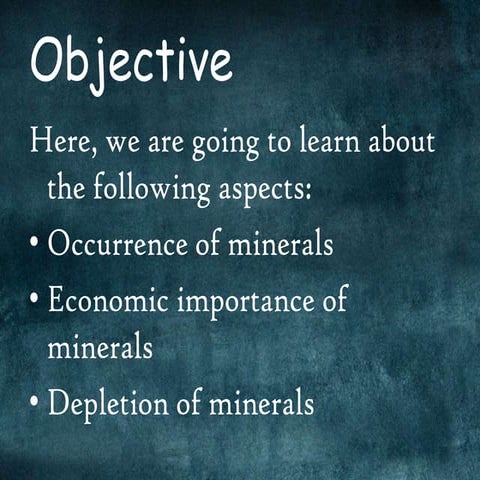 Objective

Here, we are going to learn about the following aspects:

• Occurrence of minerals
• Economic importance of minerals
• Depletion of minerals